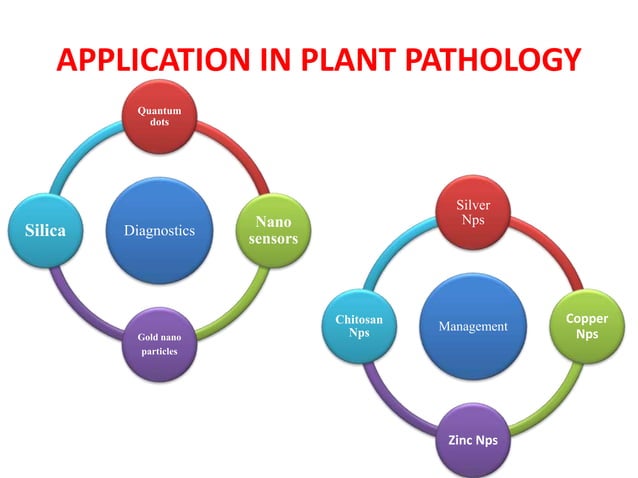 APPLICATION IN PLANT PATHOLOGY

Quantum dots

Silica

Diagnostics

Nano sensors

Gold nano particles

Silver Nps

Chitosan Nps

Management

Copper Nps

Zinc Nps